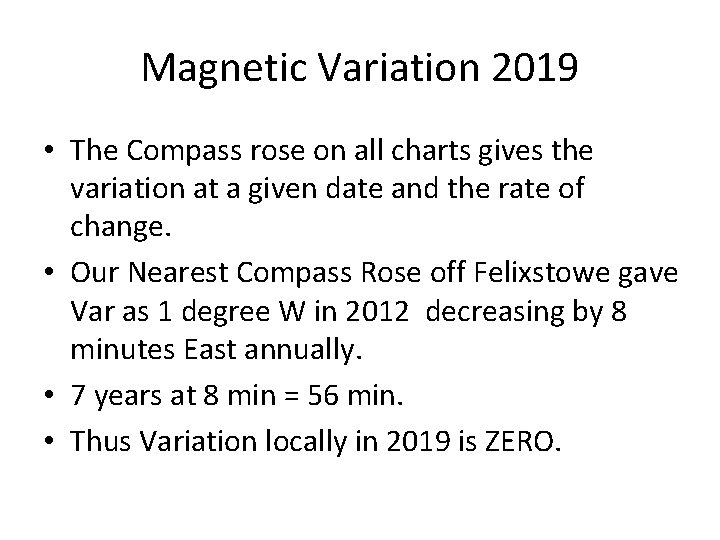 Magnetic Variation 2019

• The Compass rose on all charts gives the variation at a given date and the rate of change.

• Our Nearest Compass Rose off Felixstowe gave Var as 1 degree W in 2012 decreasing by 8 minutes East annually.

• 7 years at 8 min = 56 min.

• Thus Variation locally in 2019 is ZERO.